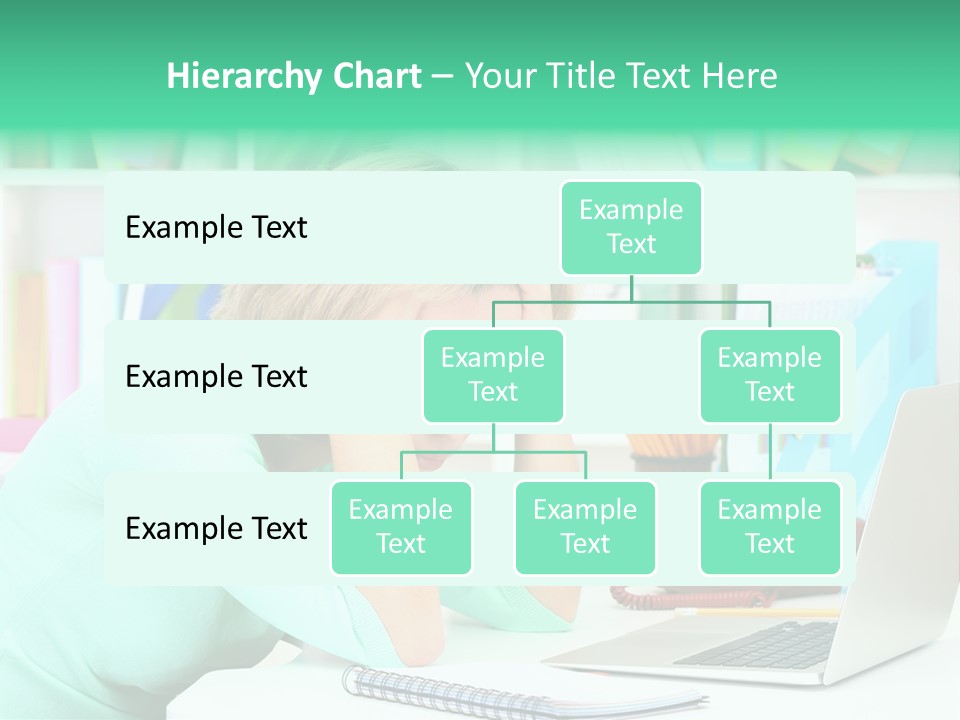 Hierarchy Chart – Your Title Text Here

Example Text

Example Text

Example Text

Example Text

Example Text

Example Text

Example Text

Example Text

Example Text